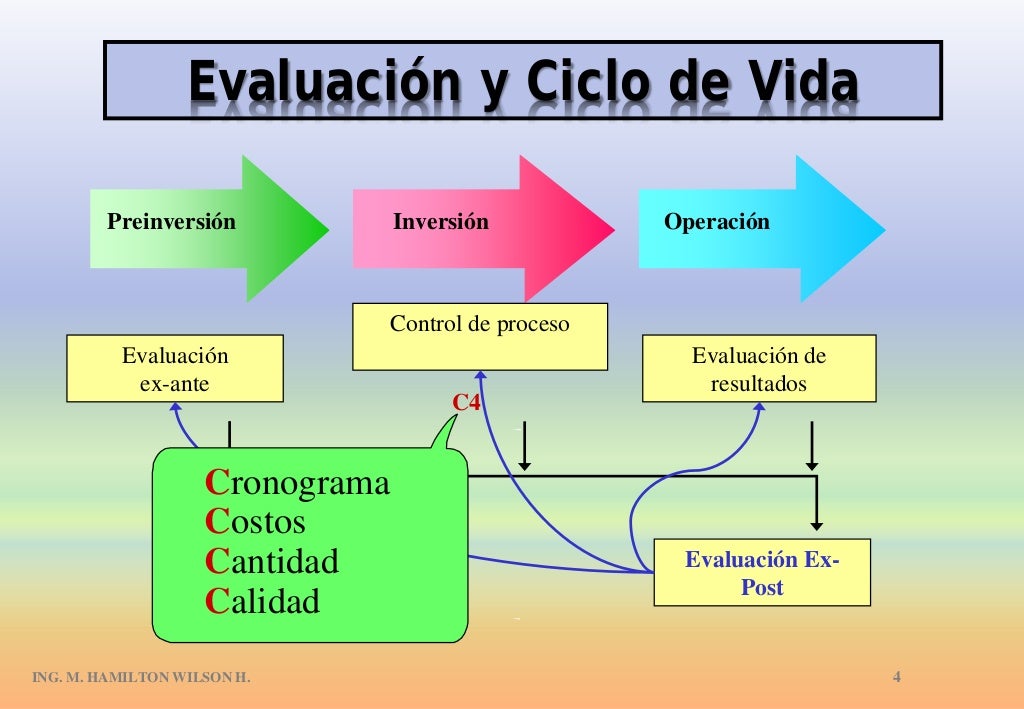 Evaluación y Ciclo de Vida

Preinversión

Inversión

Operación

Control de proceso

Evaluación ex-ante

Evaluación de resultados

C4

Cronograma
Costos
Cantidad
Calidad

Evaluación Ex-Post

ING. M. HAMILTON WILSON H.

4